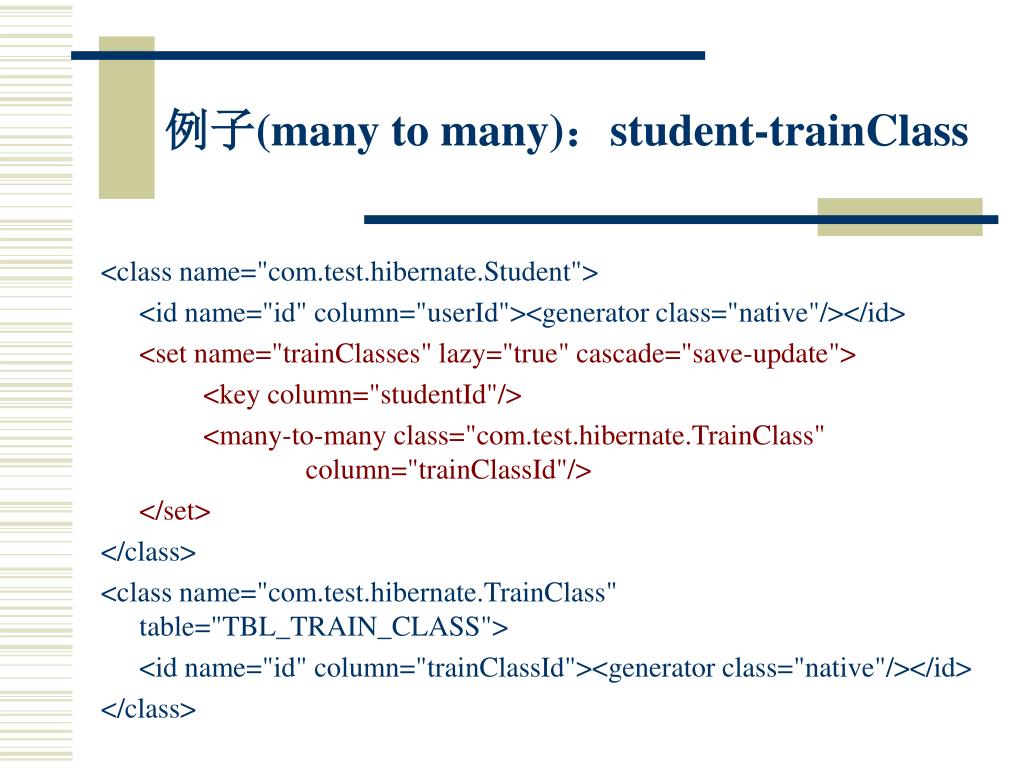 例子(many to many)：student-trainClass

<class name="com.test.hibernate.Student">
<id name="id" column="userId"><generator class="native"/></id>
<set name="trainClasses" lazy="true" cascade="save-update">
<key column="studentId"/>
<many-to-many class="com.test.hibernate.TrainClass" column="trainClassId"/>
</set>
</class>
<class name="com.test.hibernate.TrainClass" table="TBL_TRAIN_CLASS">
<id name="id" column="trainClassId"><generator class="native"/></id>
</class>